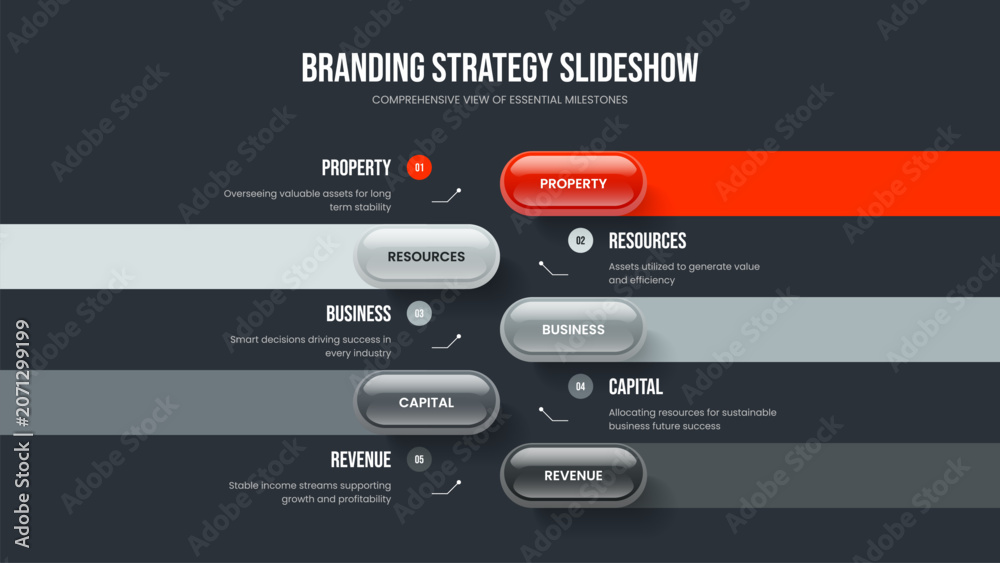 BRANDING STRATEGY SLIDESHOW
COMPREHENSIVE VIEW OF ESSENTIAL MILESTONES

PROPERTY 01
Overseeing valuable assets for long term stability

PROPERTY

RESOURCES

02 RESOURCES
Assets utilized to generate value and efficiency

BUSINESS 03
Smart decisions driving success in every industry

BUSINESS

CAPITAL

04 CAPITAL
Allocating resources for sustainable business future success

REVENUE 05
Stable income streams supporting growth and profitability

REVENUE

Adobe Stock | #2071299199